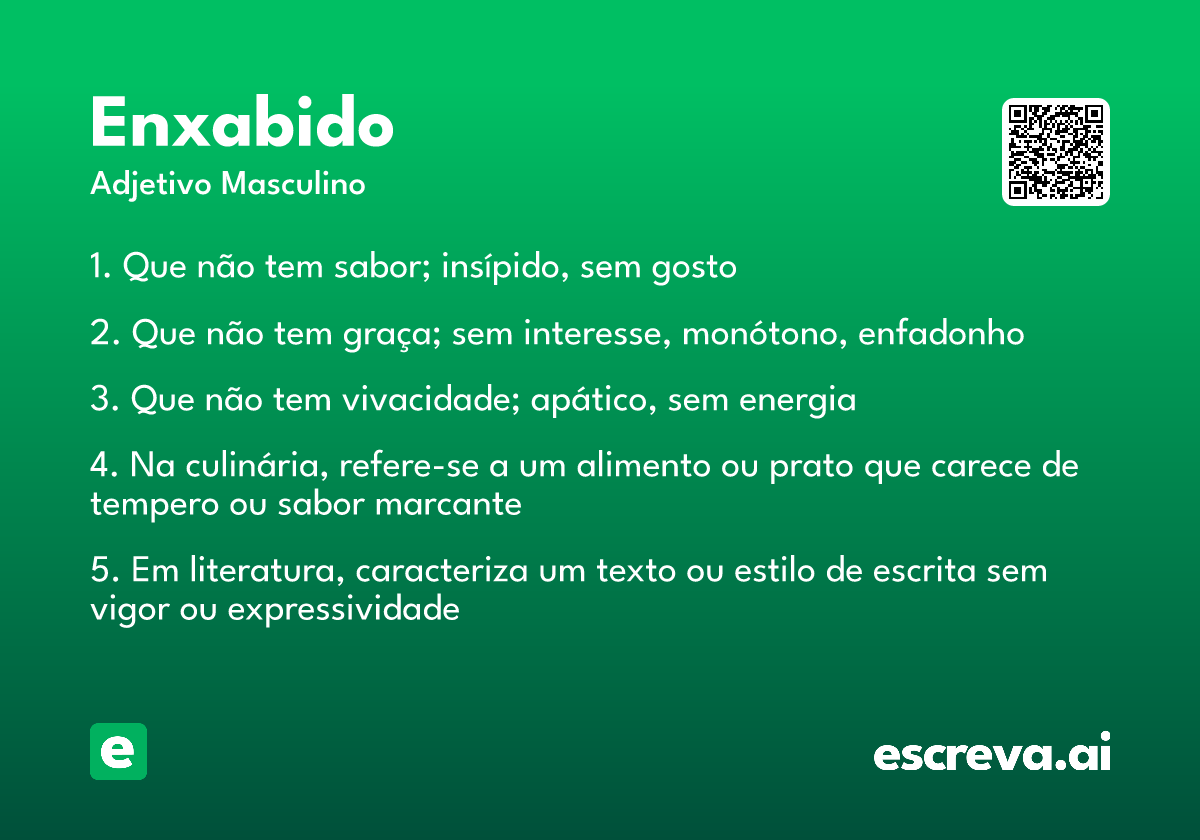 Enxabido
Adjetivo Masculino

1. Que não tem sabor; insípido, sem gosto

2. Que não tem graça; sem interesse, monótono, enfadonho

3. Que não tem vivacidade; apático, sem energia

4. Na culinária, refere-se a um alimento ou prato que carece de tempero ou sabor marcante

5. Em literatura, caracteriza um texto ou estilo de escrita sem vigor ou expressividade

e

escreva.ai